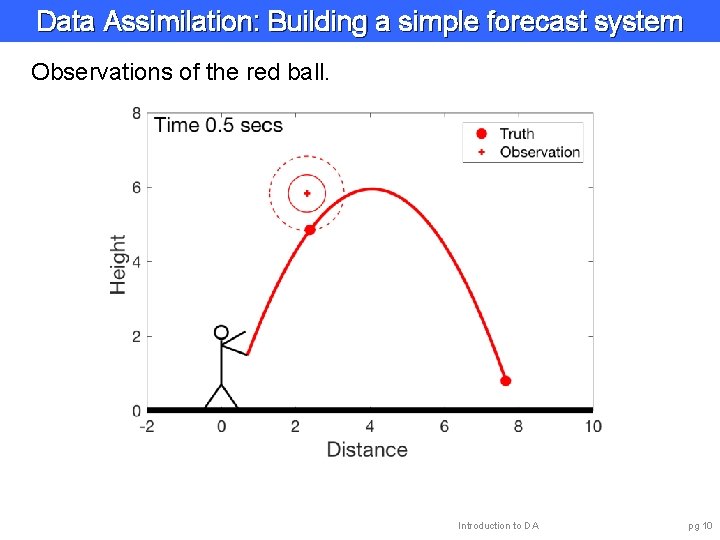 Data Assimilation: Building a simple forecast system

Observations of the red ball.

Time 0.5 secs

Truth
Observation

8
6
4
2
0

Height

-2
0
2
4
6
8
10

Distance

Introduction to DA

pg 10